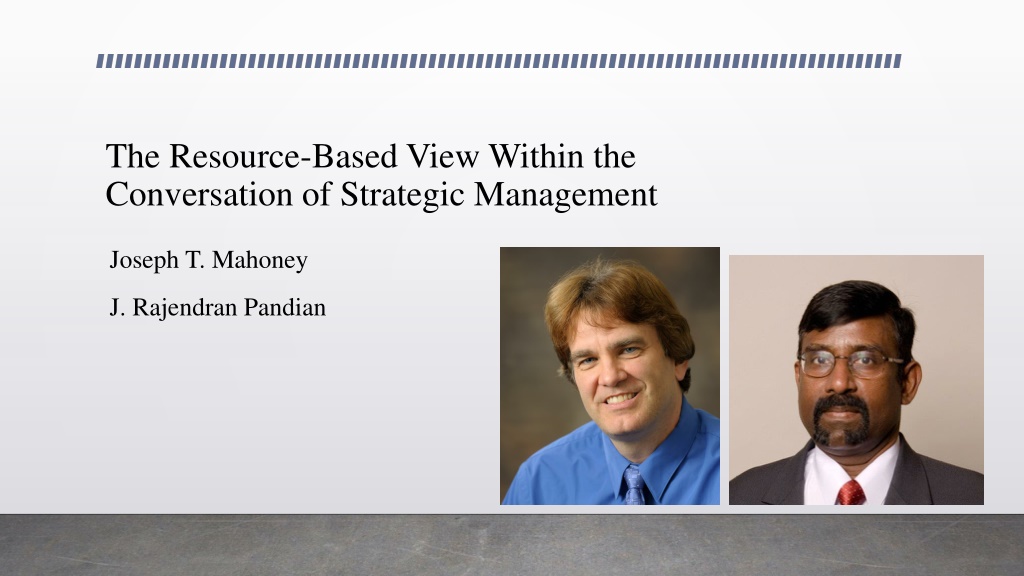 The Resource-Based View Within the Conversation of Strategic Management

Joseph T. Mahoney

J. Rajendran Pandian